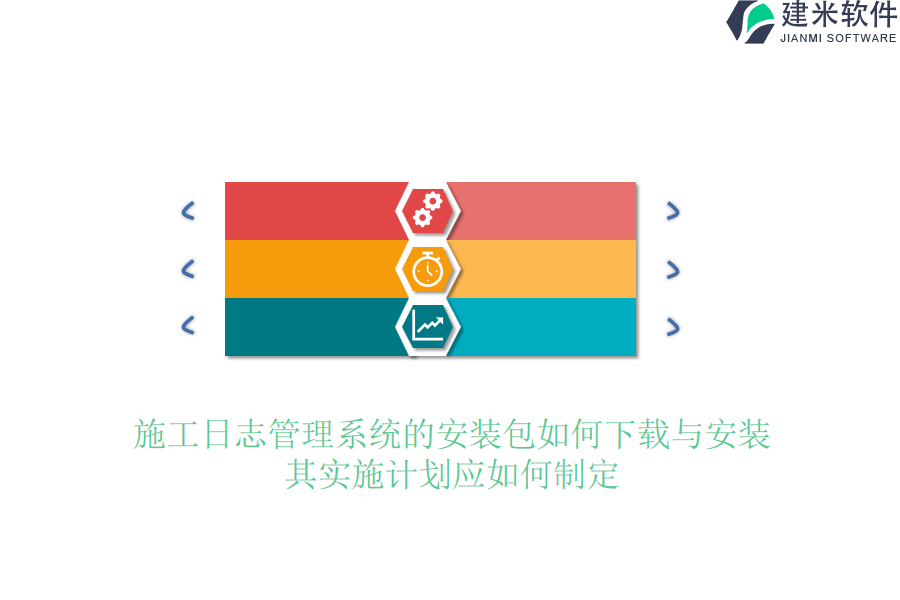 建米软件
JIANMI SOFTWARE

施工日志管理系统的安装包如何下载与安装
其实施计划应如何制定